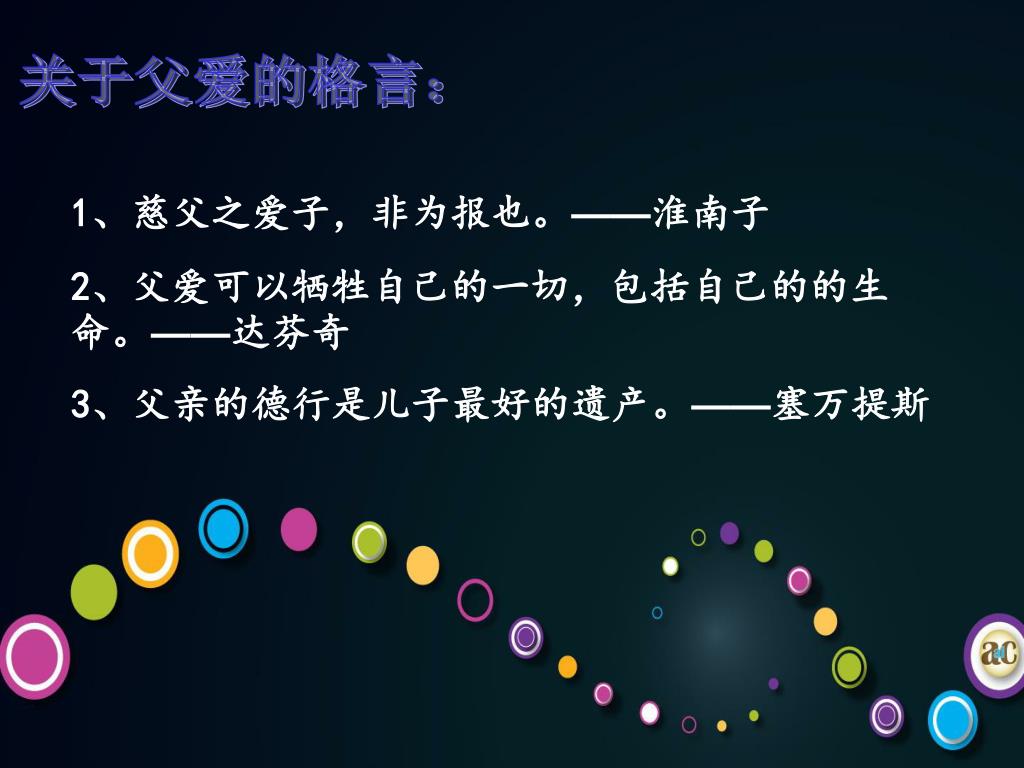 关于父爱的格言：

1、慈父之爱子，非为报也。——淮南子

2、父爱可以牺牲自己的一切，包括自己的的生命。——达芬奇

3、父亲的德行是儿子最好的遗产。——塞万提斯

ac